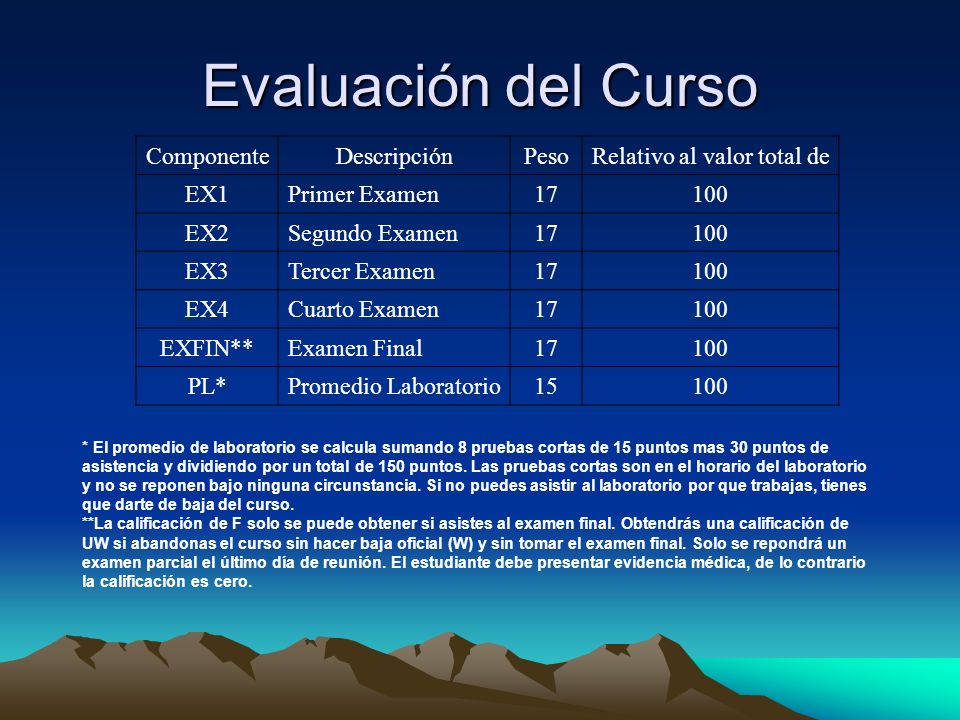 Evaluación del Curso

| Componente | Descripción | Peso | Relativo al valor total de |
|---|---|---|---|
| EX1 | Primer Examen | 17 | 100 |
| EX2 | Segundo Examen | 17 | 100 |
| EX3 | Tercer Examen | 17 | 100 |
| EX4 | Cuarto Examen | 17 | 100 |
| EXFIN** | Examen Final | 17 | 100 |
| PL* | Promedio Laboratorio | 15 | 100 |

* El promedio de laboratorio se calcula sumando 8 pruebas cortas de 15 puntos mas 30 puntos de asistencia y dividiendo por un total de 150 puntos. Las pruebas cortas son en el horario del laboratorio y no se reponen bajo ninguna circunstancia. Si no puedes asistir al laboratorio por que trabajas, tienes que darte de baja del curso.
**La calificación de F solo se puede obtener si asistes al examen final. Obtendrás una calificación de UW si abandonas el curso sin hacer baja oficial (W) y sin tomar el examen final. Solo se repondrá un examen parcial el último día de reunión. El estudiante debe presentar evidencia médica, de lo contrario la calificación es cero.